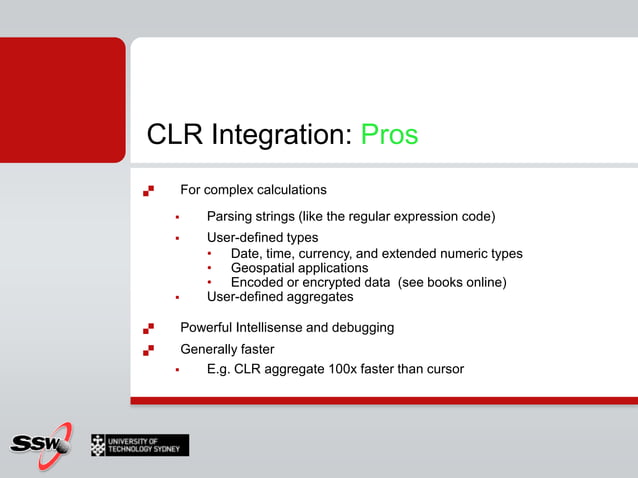 CLR Integration: Pros

For complex calculations

Parsing strings (like the regular expression code)

User-defined types

Date, time, currency, and extended numeric types

Geospatial applications

Encoded or encrypted data (see books online)

User-defined aggregates

Powerful Intellisense and debugging

Generally faster

E.g. CLR aggregate 100x faster than cursor

SSW

UNIVERSITY OF TECHNOLOGY SYDNEY